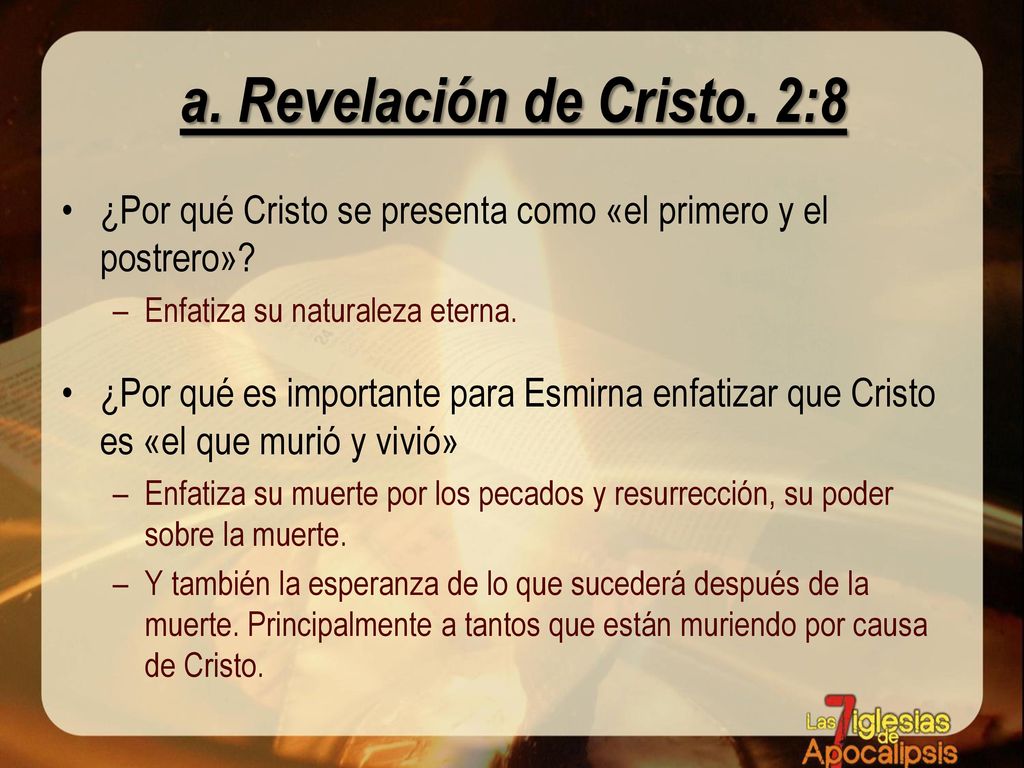 a. Revelación de Cristo. 2:8

• ¿Por qué Cristo se presenta como «el primero y el postrero»?
– Enfatiza su naturaleza eterna.

• ¿Por qué es importante para Esmirna enfatizar que Cristo es «el que murió y vivió»
– Enfatiza su muerte por los pecados y resurrección, su poder sobre la muerte.
– Y también la esperanza de lo que sucederá después de la muerte. Principalmente a tantos que están muriendo por causa de Cristo.

Las 7 iglesias de Apocalipsis